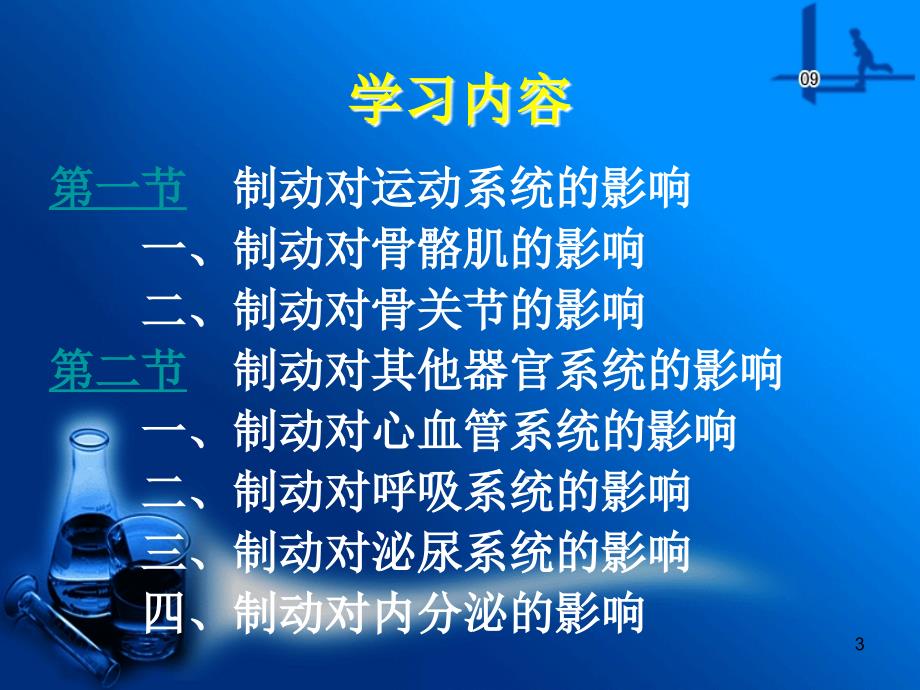 09

学习内容

第一节 制动对运动系统的影响
一、制动对骨骼肌的影响
二、制动对骨关节的影响
第二节 制动对其他器官系统的影响
一、制动对心血管系统的影响
二、制动对呼吸系统的影响
三、制动对泌尿系统的影响
四、制动对内分泌的影响

3